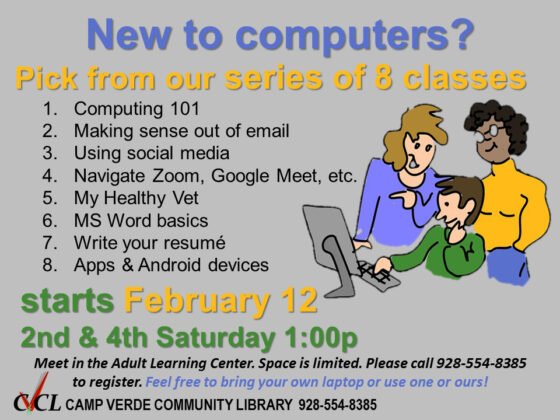 New to computers?

Pick from our series of 8 classes

1. Computing 101
2. Making sense out of email
3. Using social media
4. Navigate Zoom, Google Meet, etc.
5. My Healthy Vet
6. MS Word basics
7. Write your resumé
8. Apps & Android devices

starts February 12

2nd & 4th Saturday 1:00p

Meet in the Adult Learning Center. Space is limited. Please call 928-554-8385 to register. Feel free to bring your own laptop or use one or ours!

CVCL CAMP VERDE COMMUNITY LIBRARY 928-554-8385